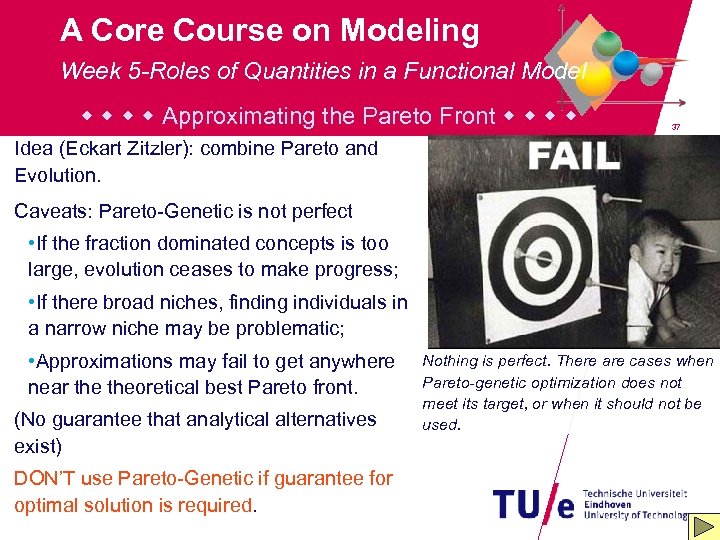 A Core Course on Modeling

Week 5-Roles of Quantities in a Functional Model

◆ ◆ ◆ ◆ Approximating the Pareto Front ◆ ◆ ◆ ◆

37

Idea (Eckart Zitzler): combine Pareto and Evolution.

Caveats: Pareto-Genetic is not perfect

•If the fraction dominated concepts is too large, evolution ceases to make progress;

•If there broad niches, finding individuals in a narrow niche may be problematic;

•Approximations may fail to get anywhere near the theoretical best Pareto front.

(No guarantee that analytical alternatives exist)

DON'T use Pareto-Genetic if guarantee for optimal solution is required.

FAIL

Nothing is perfect. There are cases when Pareto-genetic optimization does not meet its target, or when it should not be used.

TU/e Technische Universiteit Eindhoven University of Technolog